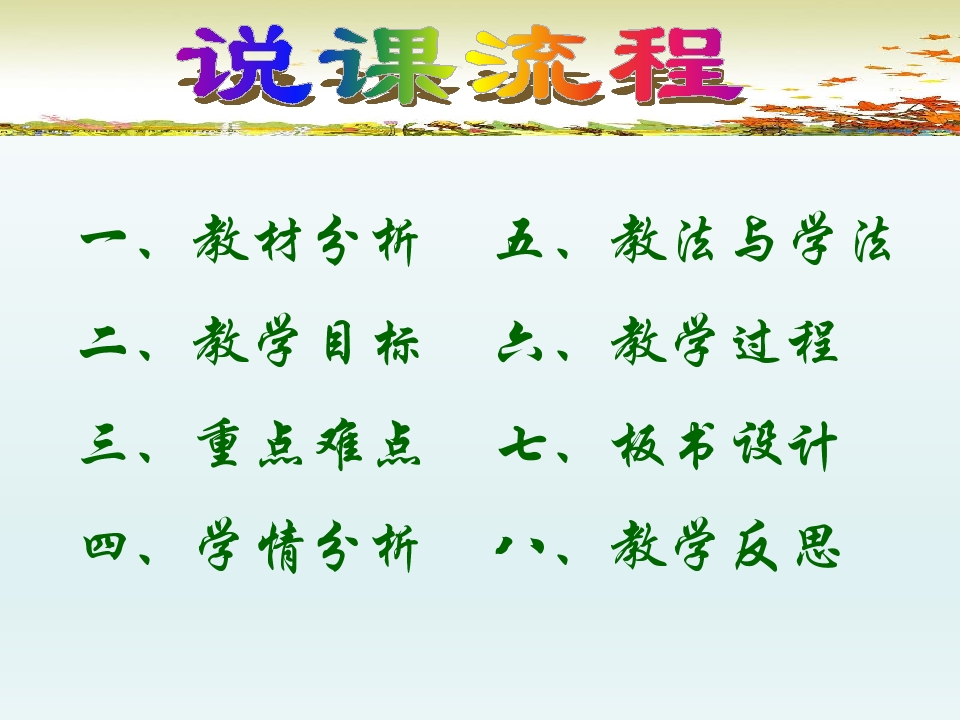 说课流程

一、教材分析

二、教学目标

三、重点难点

四、学情分析

五、教法与学法

六、教学过程

七、板书设计

八、教学反思